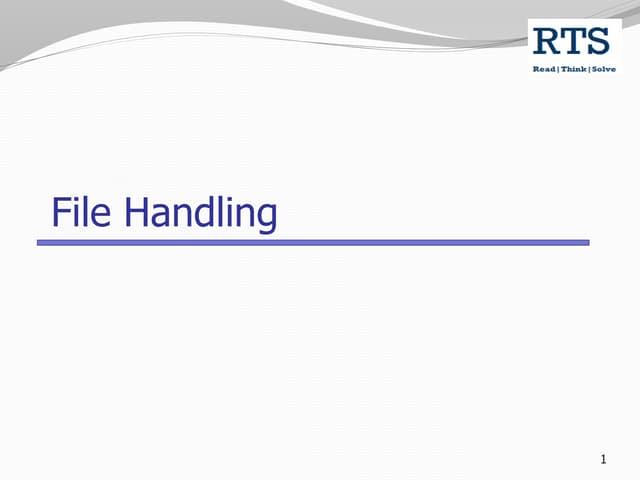 RTS
Read | Think | Solve

File Handling

1